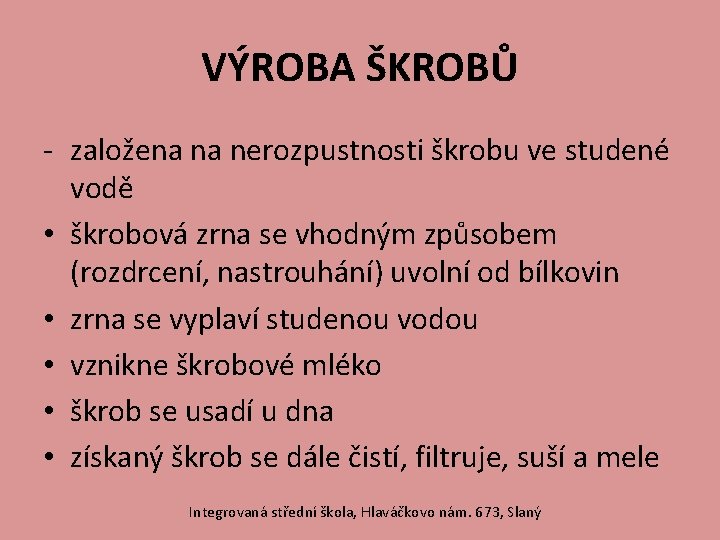 VÝROBA ŠKROBŮ

- založena na nerozpustnosti škrobu ve studené vodě

• škrobová zrna se vhodným způsobem (rozdrcení, nastrouhání) uvolní od bílkovin

• zrna se vyplaví studenou vodou

• vznikne škrobové mléko

• škrob se usadí u dna

• získaný škrob se dále čistí, filtruje, suší a mele

Integrovaná střední škola, Hlaváčkovo nám. 673, Slaný